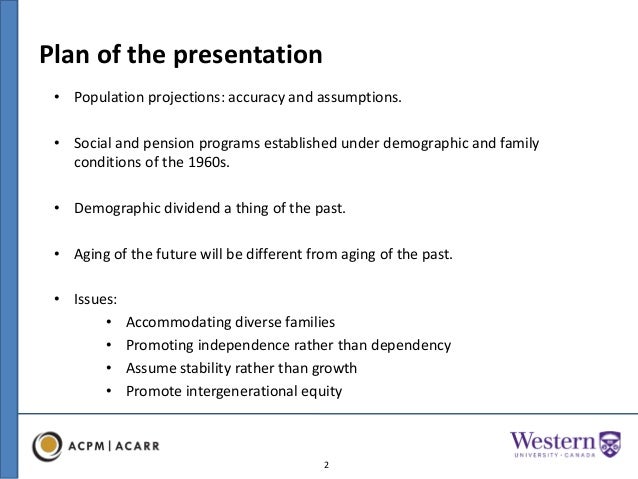 Plan of the presentation

• Population projections: accuracy and assumptions.

• Social and pension programs established under demographic and family conditions of the 1960s.

• Demographic dividend a thing of the past.

• Aging of the future will be different from aging of the past.

• Issues:
  • Accommodating diverse families
  • Promoting independence rather than dependency
  • Assume stability rather than growth
  • Promote intergenerational equity

ACPM | ACARR

Western
UNIVERSITY · CANADA

2